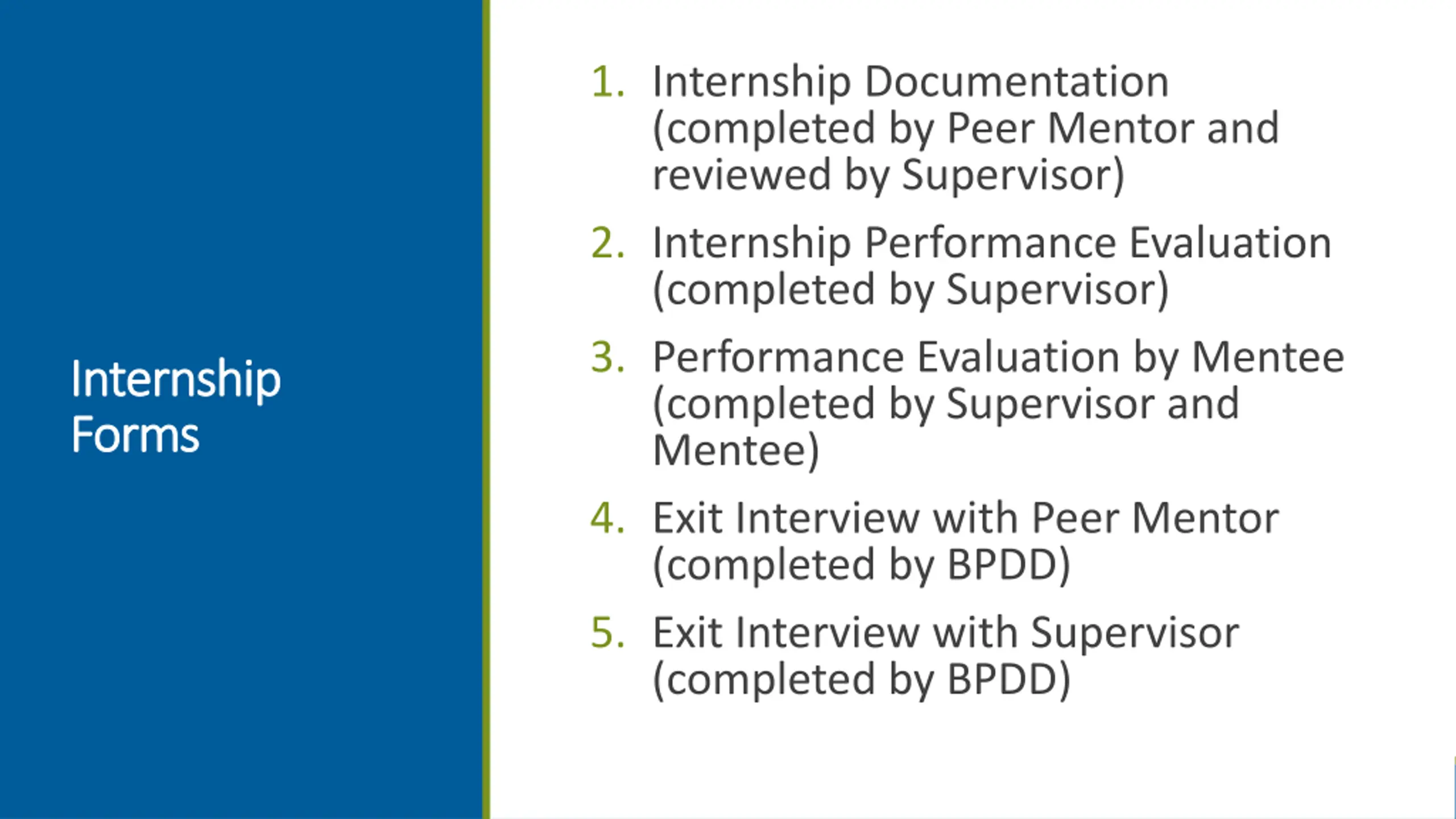 Internship Forms

1. Internship Documentation (completed by Peer Mentor and reviewed by Supervisor)
2. Internship Performance Evaluation (completed by Supervisor)
3. Performance Evaluation by Mentee (completed by Supervisor and Mentee)
4. Exit Interview with Peer Mentor (completed by BPDD)
5. Exit Interview with Supervisor (completed by BPDD)